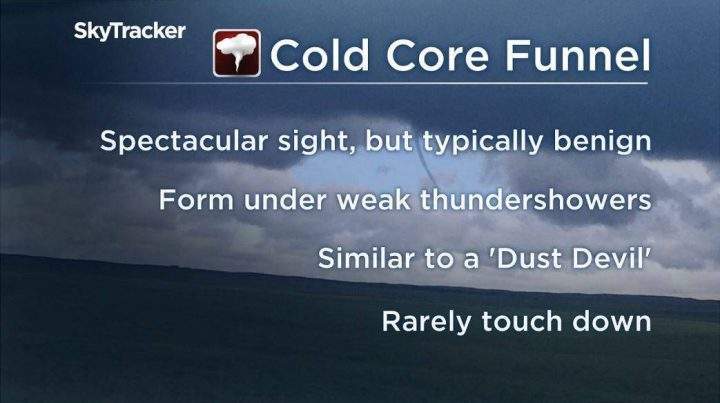 SkyTracker

Cold Core Funnel

Spectacular sight, but typically benign

Form under weak thundershowers

Similar to a 'Dust Devil'

Rarely touch down